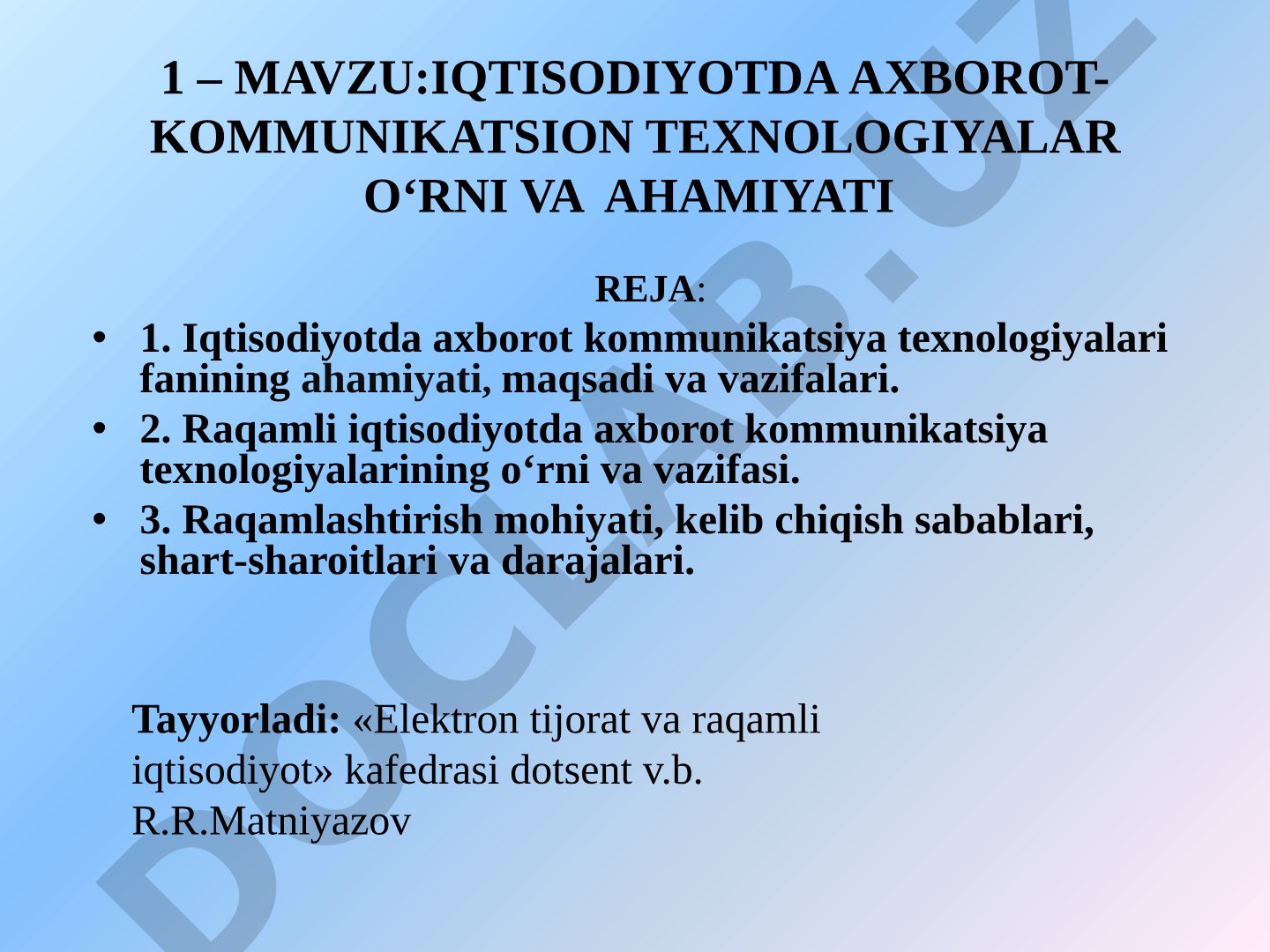 1 – MAVZU:IQTISODIYOTDA AXBOROT-KOMMUNIKATSION TEXNOLOGIYALAR O‘RNI VA AHAMIYATI

REJA:

• 1. Iqtisodiyotda axborot kommunikatsiya texnologiyalari fanining ahamiyati, maqsadi va vazifalari.
• 2. Raqamli iqtisodiyotda axborot kommunikatsiya texnologiyalarining o‘rni va vazifasi.
• 3. Raqamlashtirish mohiyati, kelib chiqish sabablari, shart-sharoitlari va darajalari.

Tayyorladi: «Elektron tijorat va raqamli iqtisodiyot» kafedrasi dotsent v.b. R.R.Matniyazov

DOCLAB.UZ